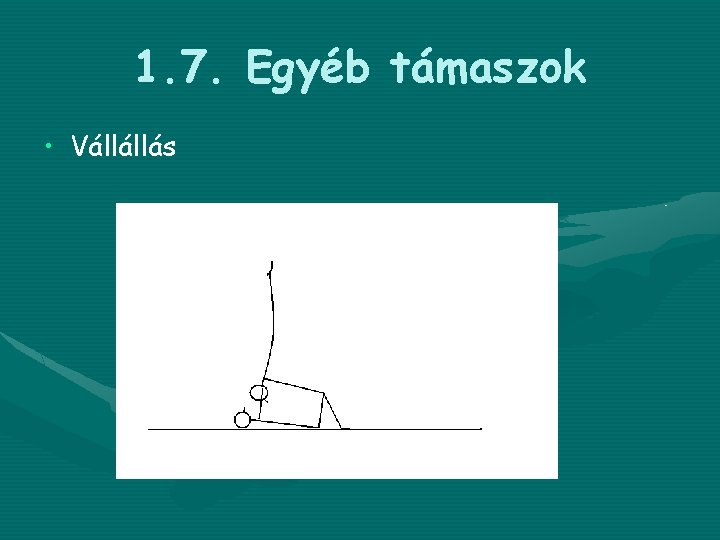 1.7. Egyéb támaszok

• Vállállás